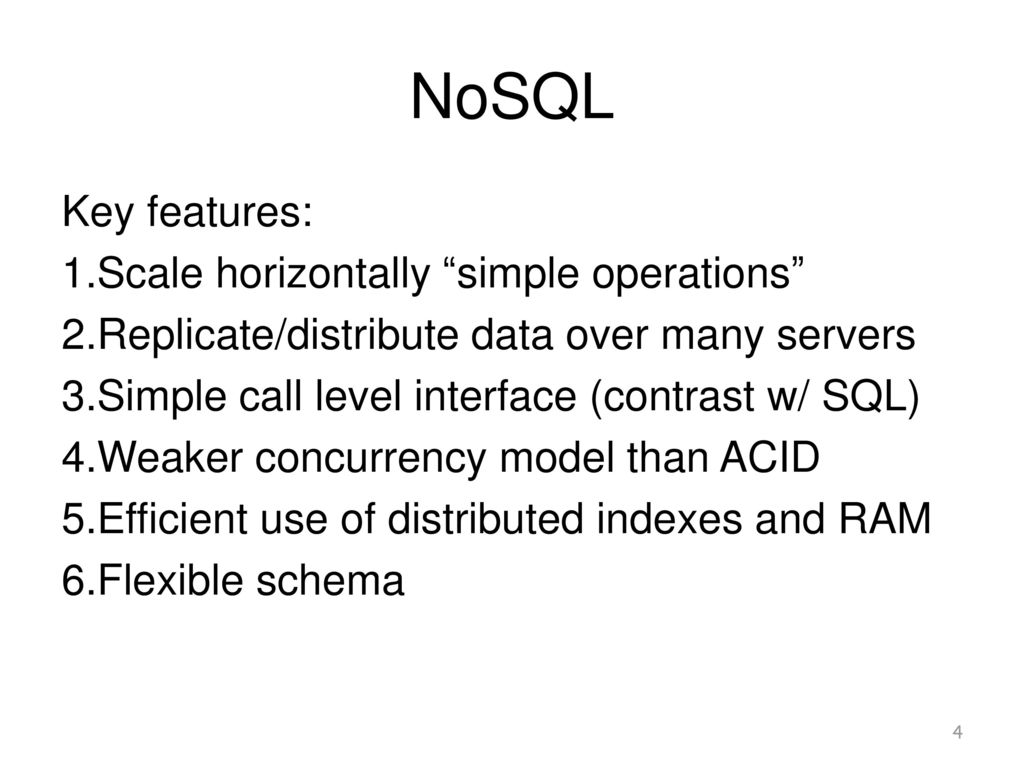 NoSQL

Key features:
1.Scale horizontally “simple operations”
2.Replicate/distribute data over many servers
3.Simple call level interface (contrast w/ SQL)
4.Weaker concurrency model than ACID
5.Efficient use of distributed indexes and RAM
6.Flexible schema

4